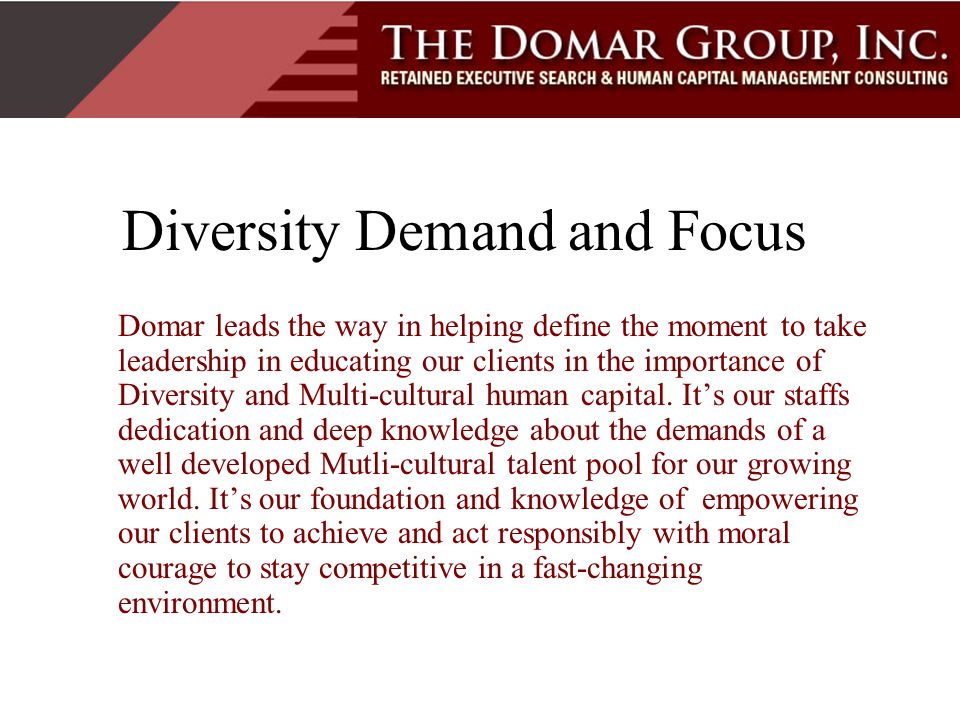 THE DOMAR GROUP, INC.
RETAINED EXECUTIVE SEARCH & HUMAN CAPITAL MANAGEMENT CONSULTING

Diversity Demand and Focus

Domar leads the way in helping define the moment to take leadership in educating our clients in the importance of Diversity and Multi-cultural human capital. It’s our staffs dedication and deep knowledge about the demands of a well developed Mutli-cultural talent pool for our growing world. It’s our foundation and knowledge of empowering our clients to achieve and act responsibly with moral courage to stay competitive in a fast-changing environment.